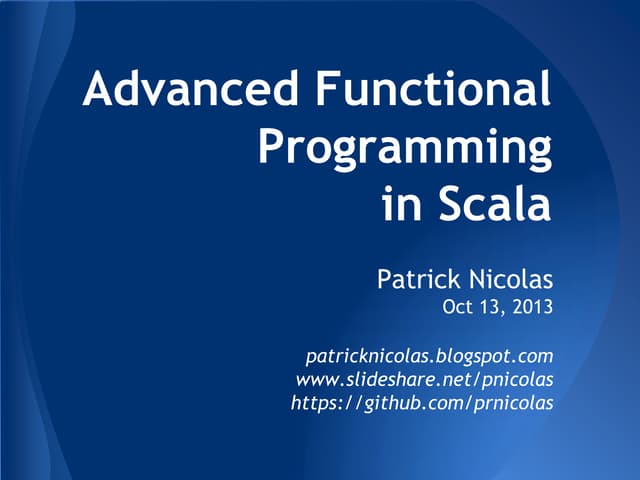 Advanced Functional Programming in Scala

Patrick Nicolas
Oct 13, 2013

patricknicolas.blogspot.com
www.slideshare.net/pnicolas
https://github.com/prnicolas